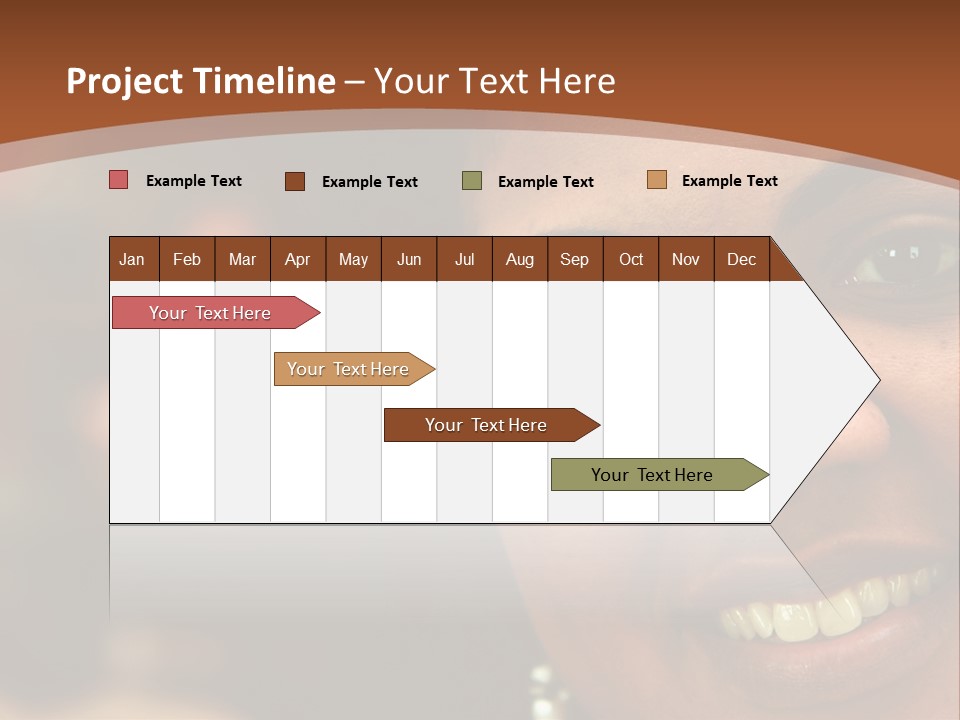 Project Timeline – Your Text Here

Example Text

Example Text

Example Text

Example Text

| Jan | Feb | Mar | Apr | May | Jun | Jul | Aug | Sep | Oct | Nov | Dec |
|---|---|---|---|---|---|---|---|---|---|---|---|

Your Text Here

Your Text Here

Your Text Here

Your Text Here